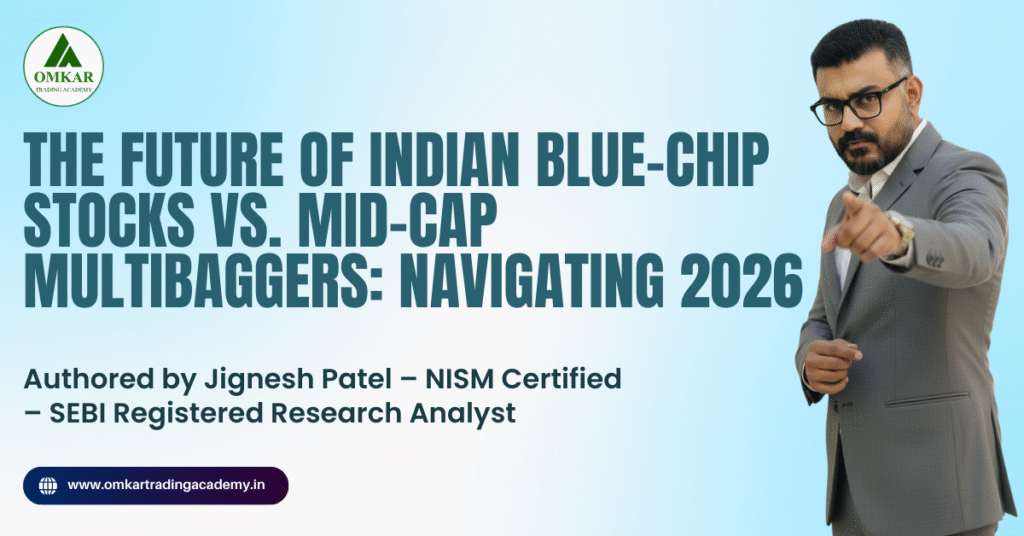 OMKAR
TRADING ACADEMY

THE FUTURE OF INDIAN BLUE-CHIP STOCKS VS. MID-CAP MULTIBAGGERS: NAVIGATING 2026

Authored by Jignesh Patel – NISM Certified – SEBI Registered Research Analyst

www.omkartradingacademy.in